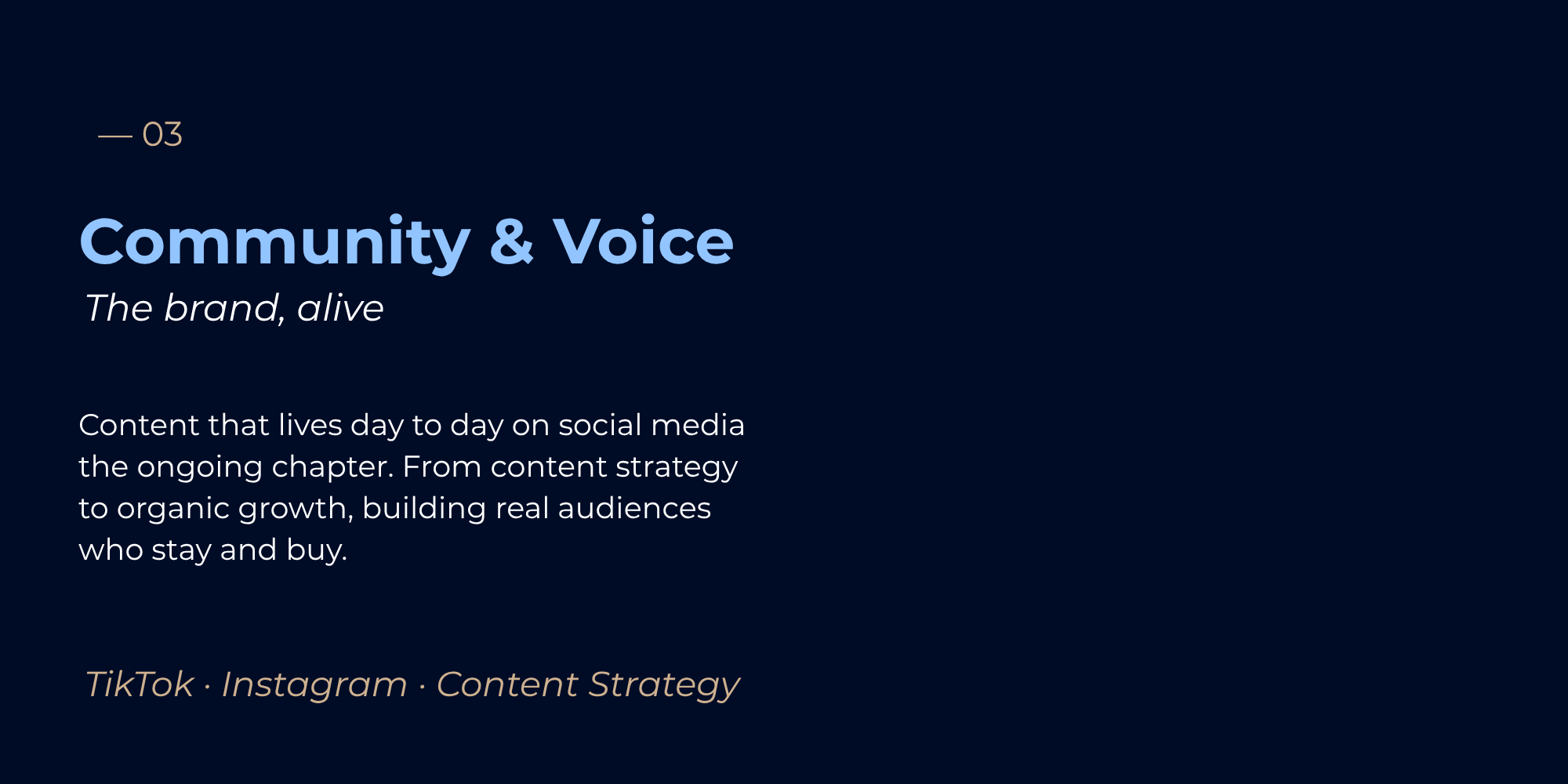 — 03

Community & Voice

The brand, alive

Content that lives day to day on social media the ongoing chapter. From content strategy to organic growth, building real audiences who stay and buy.

TikTok · Instagram · Content Strategy